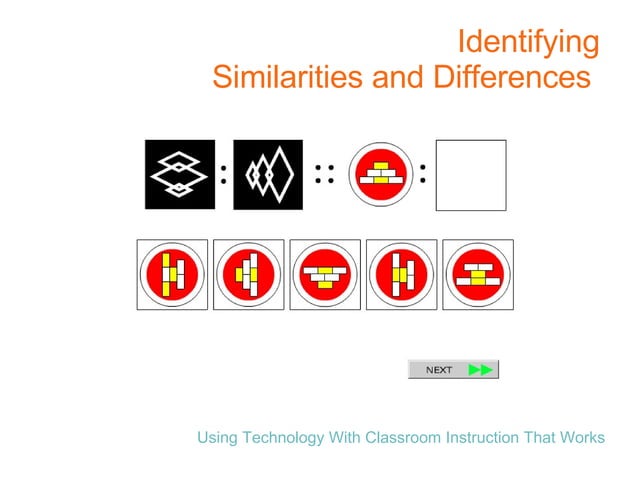 Identifying
Similarities and Differences

: :: :

NEXT

Using Technology With Classroom Instruction That Works